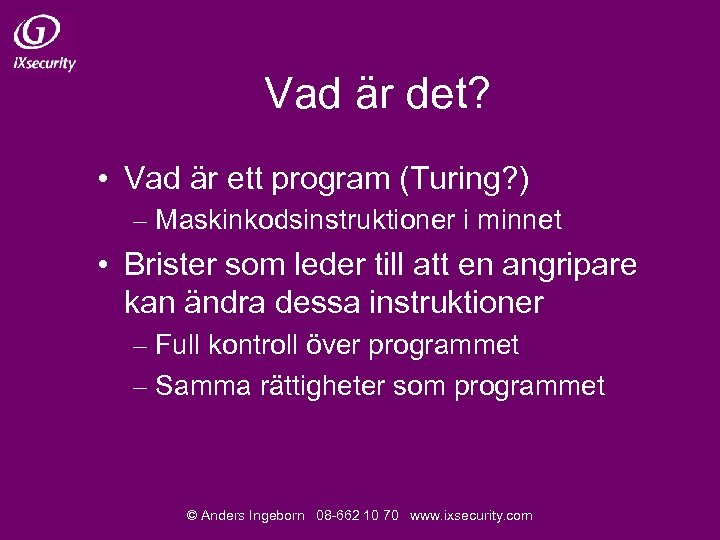 iXsecurity

Vad är det?

• Vad är ett program (Turing?)
– Maskinkodsinstruktioner i minnet
• Brister som leder till att en angripare kan ändra dessa instruktioner
– Full kontroll över programmet
– Samma rättigheter som programmet

© Anders Ingeborn 08-662 10 70 www.ixsecurity.com